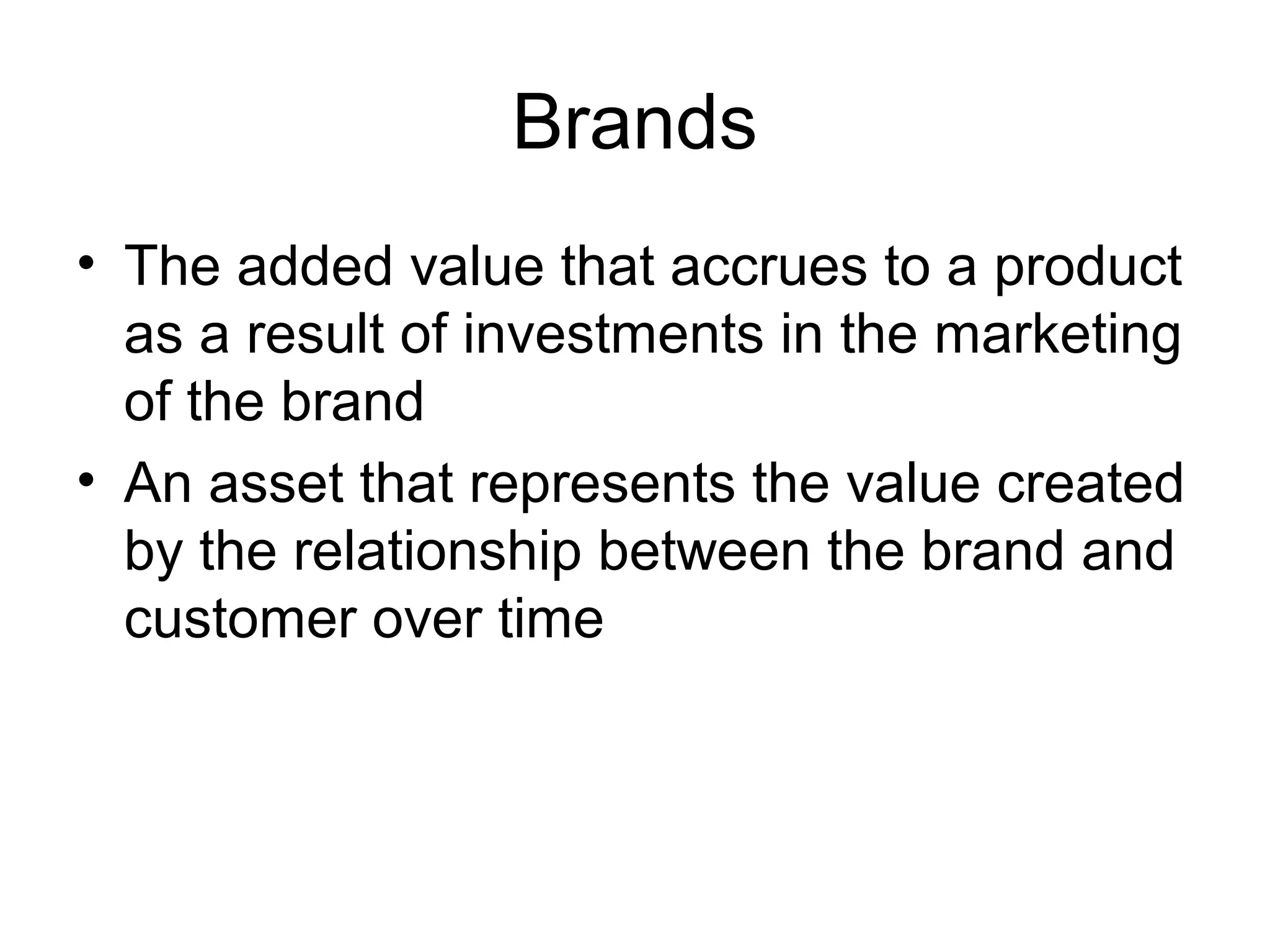 Brands

• The added value that accrues to a product as a result of investments in the marketing of the brand
• An asset that represents the value created by the relationship between the brand and customer over time